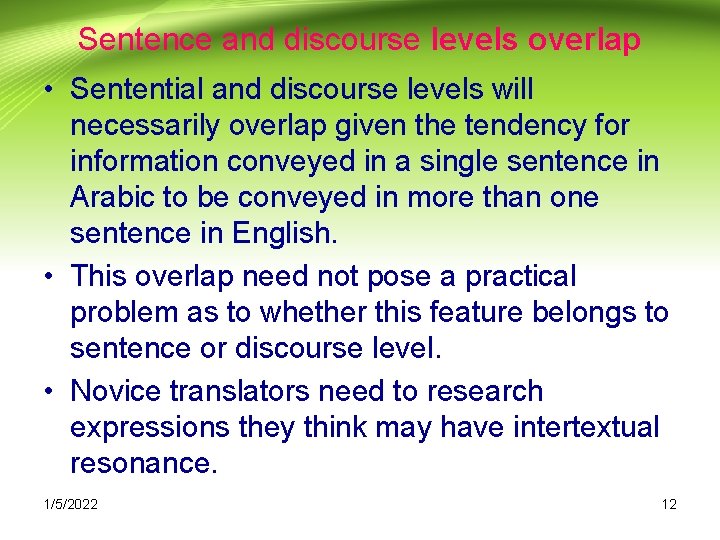 Sentence and discourse levels overlap

• Sentential and discourse levels will necessarily overlap given the tendency for information conveyed in a single sentence in Arabic to be conveyed in more than one sentence in English.

• This overlap need not pose a practical problem as to whether this feature belongs to sentence or discourse level.

• Novice translators need to research expressions they think may have intertextual resonance.

1/5/2022

12